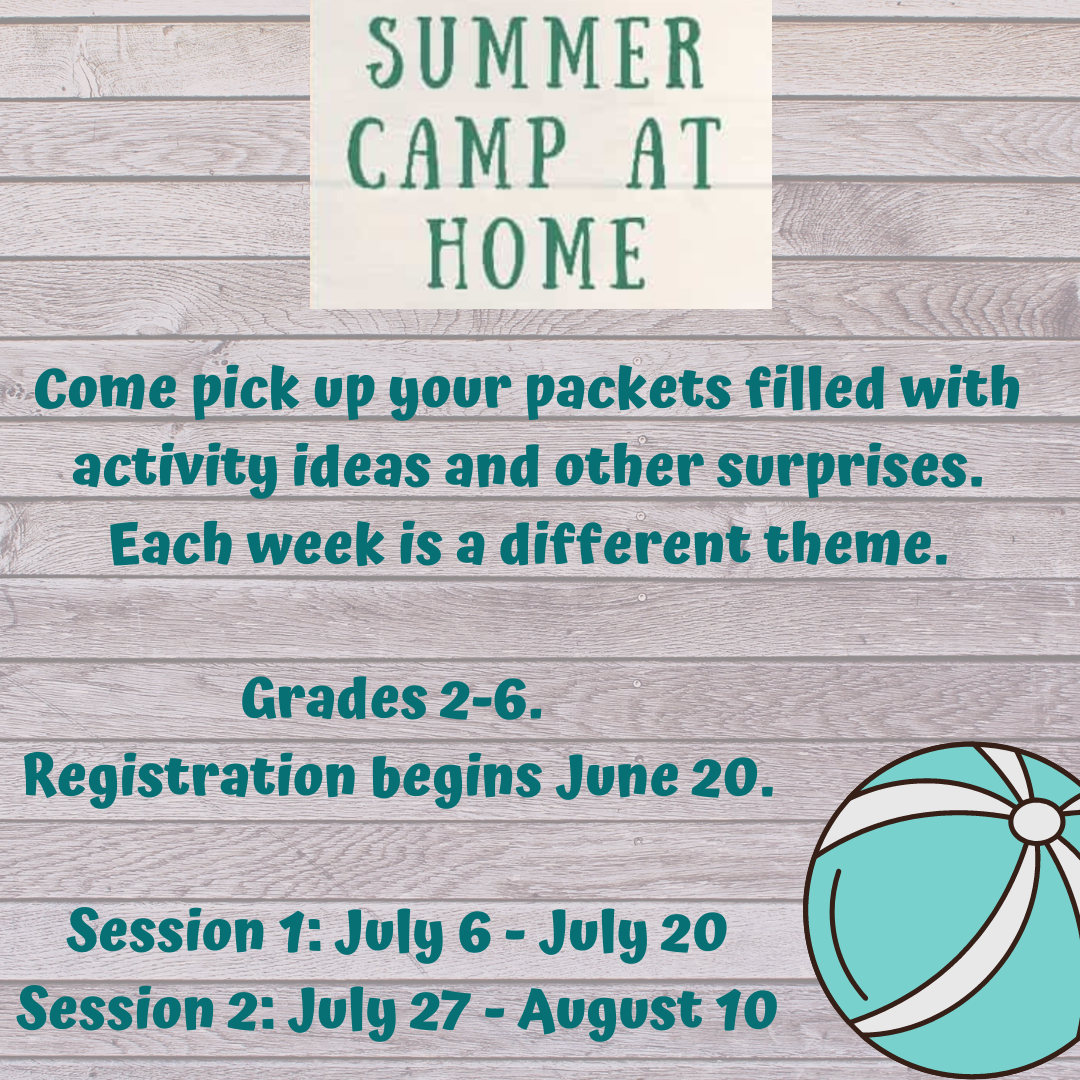 SUMMER CAMP AT HOME

Come pick up your packets filled with activity ideas and other surprises. Each week is a different theme.

Grades 2-6.
Registration begins June 20.

Session 1: July 6 - July 20
Session 2: July 27 - August 10